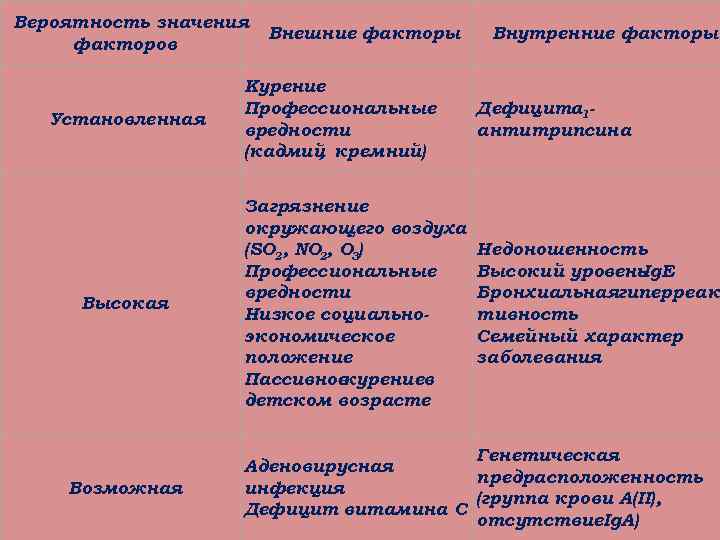 | Вероятность значения факторов | Внешние факторы | Внутренние факторы |
|---|---|---|
| Установленная | Курение Профессиональные вредности (кадмий, кремний) | Дефицита$_1$-антитрипсина |
| Высокая | Загрязнение окружающего воздуха ($SO_2$, $NO_2$, $O_3$) Профессиональные вредности Низкое социально-экономическое положение Пассивноекурениев детском возрасте | Недоношенность Высокий уровеньIgE Бронхиальнаягиперреактивность Семейный характер заболевания |
| Возможная | Аденовирусная инфекция Дефицит витамина С | Генетическая предрасположенность (группа крови А(II), отсутствиеIgA) |